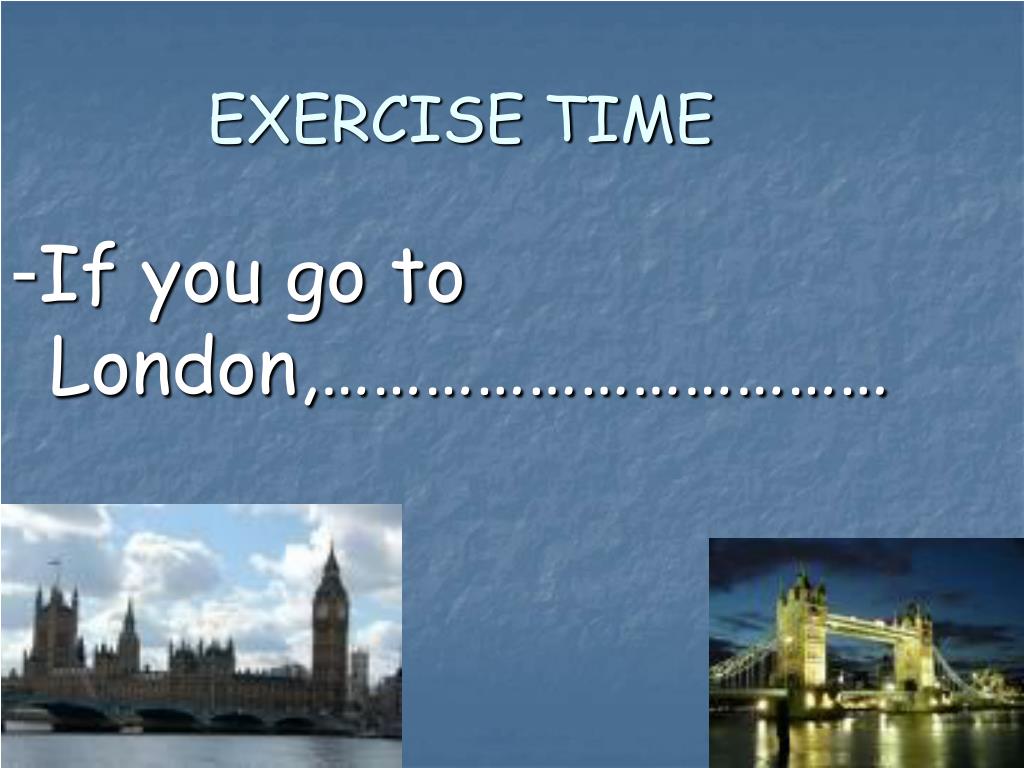 EXERCISE TIME

-If you go to London,……………………………